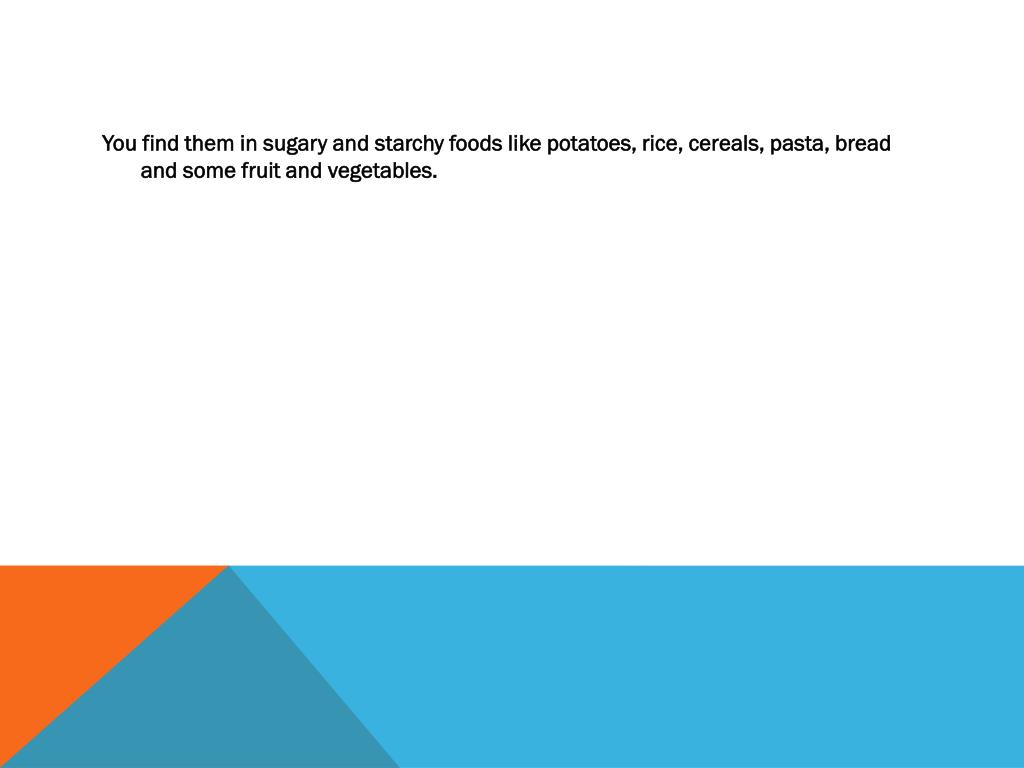 You find them in sugary and starchy foods like potatoes, rice, cereals, pasta, bread and some fruit and vegetables.